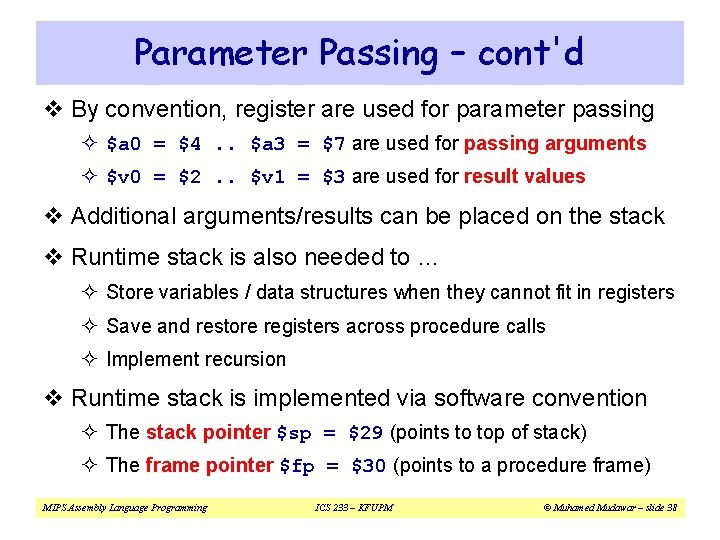 Parameter Passing – cont'd

❖ By convention, register are used for parameter passing

✧ \$a0 = \$4 .. \$a3 = \$7 are used for passing arguments

✧ \$v0 = \$2 .. \$v1 = \$3 are used for result values

❖ Additional arguments/results can be placed on the stack

❖ Runtime stack is also needed to …

✧ Store variables / data structures when they cannot fit in registers

✧ Save and restore registers across procedure calls

✧ Implement recursion

❖ Runtime stack is implemented via software convention

✧ The stack pointer \$sp = \$29 (points to top of stack)

✧ The frame pointer \$fp = \$30 (points to a procedure frame)

MIPS Assembly Language Programming ICS 233 – KFUPM © Muhamed Mudawar – slide 38